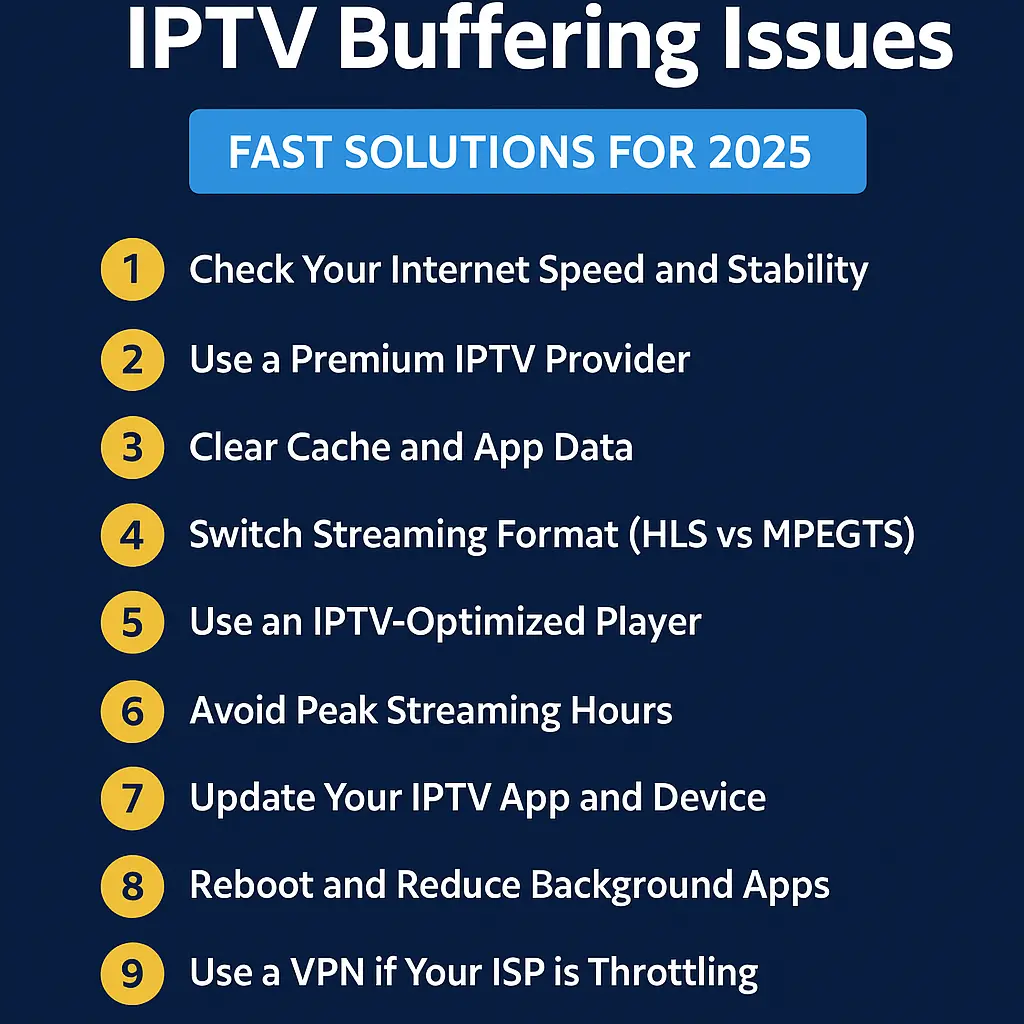 IPTV Buffering Issues

FAST SOLUTIONS FOR 2025

1 Check Your Internet Speed and Stability

2 Use a Premium IPTV Provider

3 Clear Cache and App Data

4 Switch Streaming Format (HLS vs MPEGTS)

5 Use an IPTV-Optimized Player

6 Avoid Peak Streaming Hours

7 Update Your IPTV App and Device

8 Reboot and Reduce Background Apps

9 Use a VPN if Your ISP is Throttling